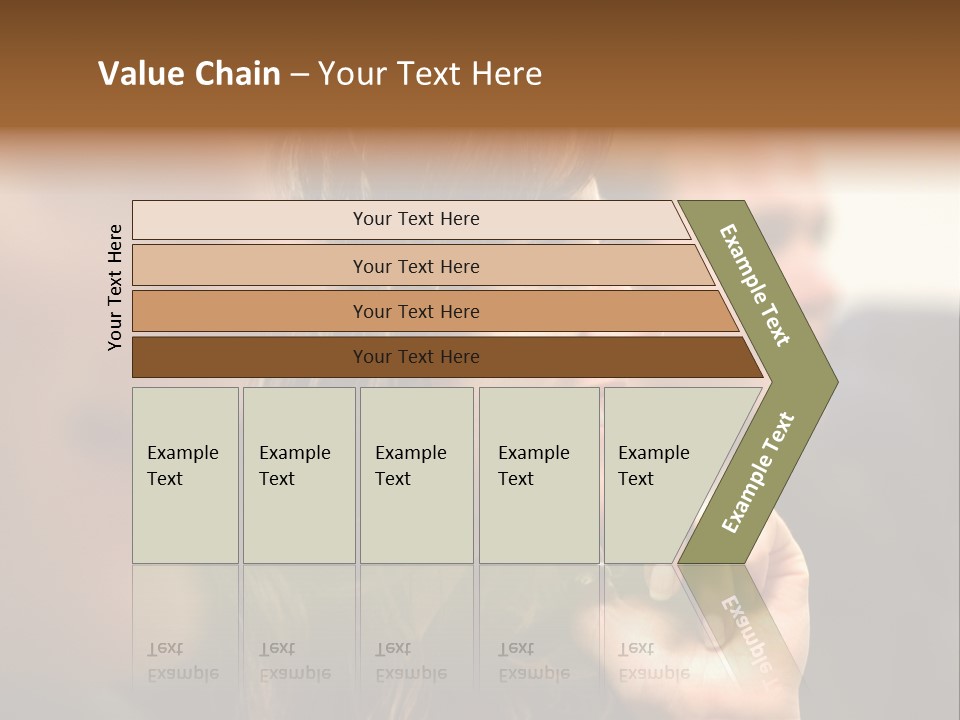 Value Chain – Your Text Here

Your Text Here

Your Text Here

Your Text Here

Your Text Here

Your Text Here

Example Text

Example Text

Example Text

Example Text

Example Text

Example Text

Example Text